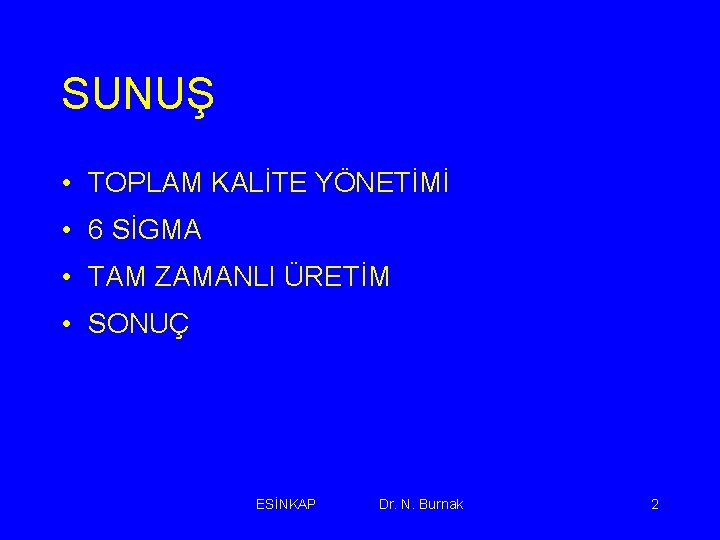 SUNUŞ

• TOPLAM KALİTE YÖNETİMİ
• 6 SİGMA
• TAM ZAMANLI ÜRETİM
• SONUÇ

ESİNKAP Dr. N. Burnak 2